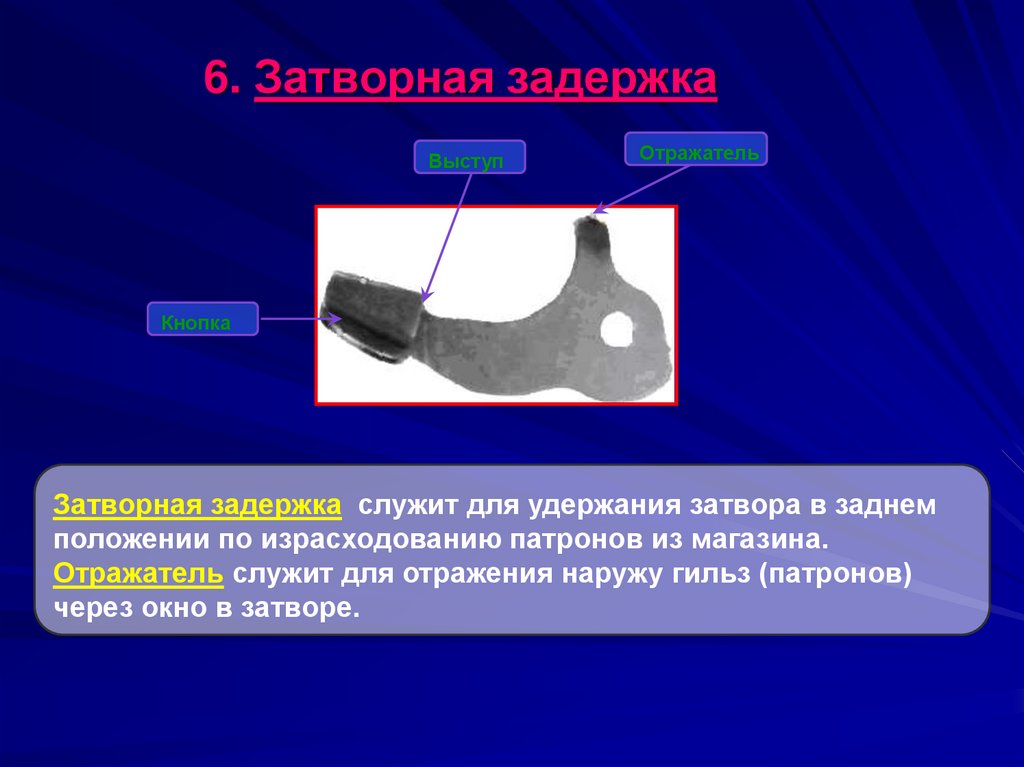 6. Затворная задержка

Выступ

Отражатель

Кнопка

Затворная задержка служит для удержания затвора в заднем положении по израсходованию патронов из магазина. Отражатель служит для отражения наружу гильз (патронов) через окно в затворе.